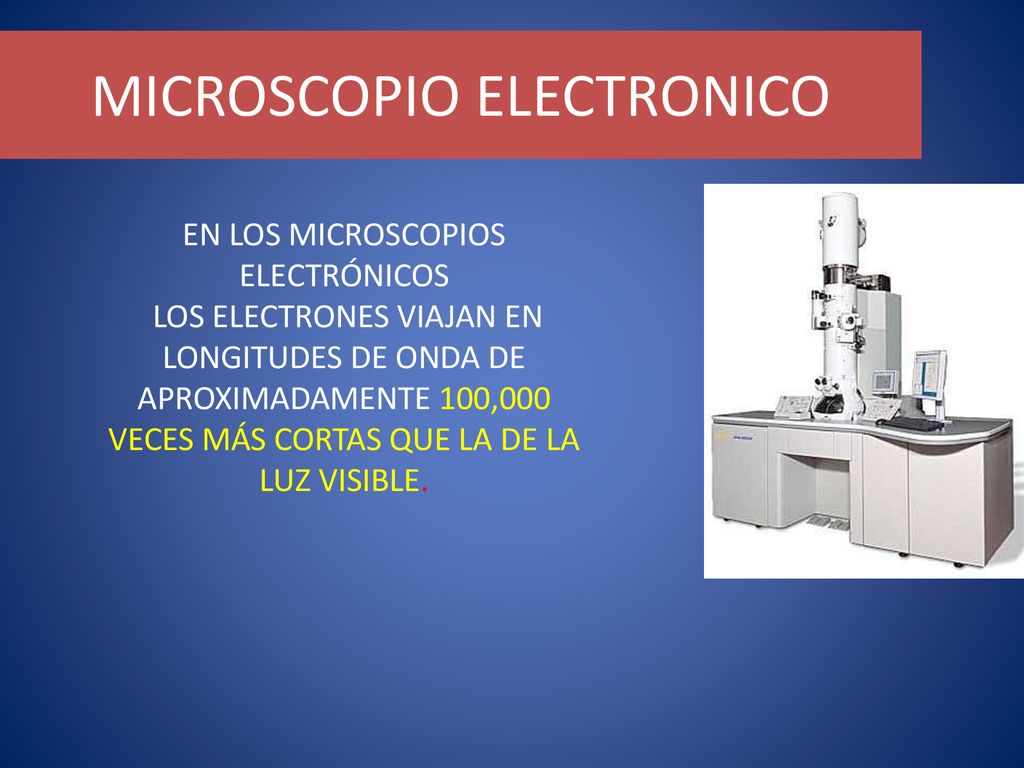 MICROSCOPIO ELECTRONICO

EN LOS MICROSCOPIOS ELECTRÓNICOS
LOS ELECTRONES VIAJAN EN LONGITUDES DE ONDA DE APROXIMADAMENTE 100,000 VECES MÁS CORTAS QUE LA DE LA LUZ VISIBLE.